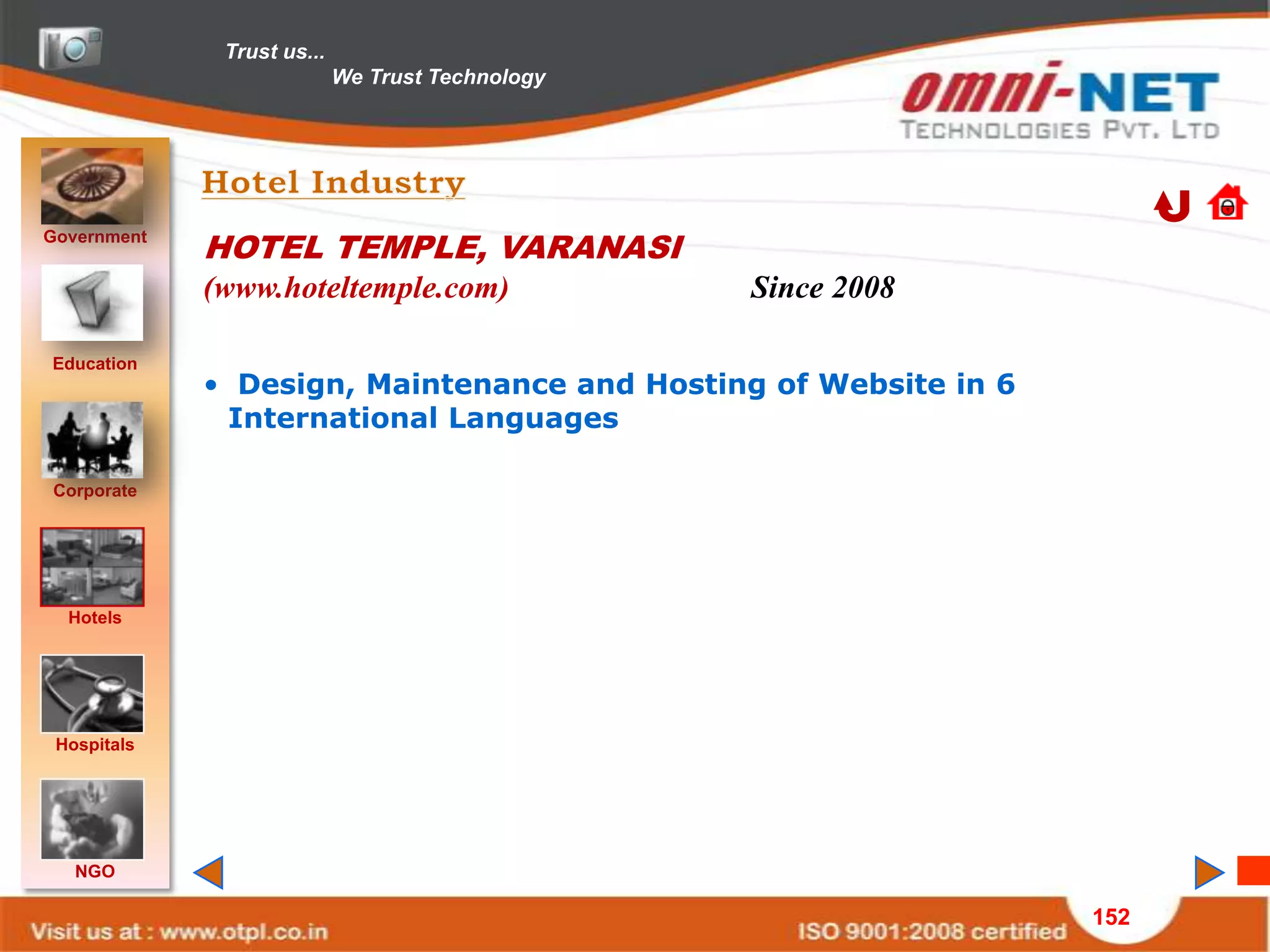 Trust us...
We Trust Technology

omni-NET
TECHNOLOGIES PVT. LTD

Government

Education

Corporate

Hotels

Hospitals

NGO

Hotel Industry

HOTEL TEMPLE, VARANASI
(www.hoteltemple.com) Since 2008

• Design, Maintenance and Hosting of Website in 6 International Languages

Visit us at : www.otpl.co.in

ISO 9001:2008 certified

152